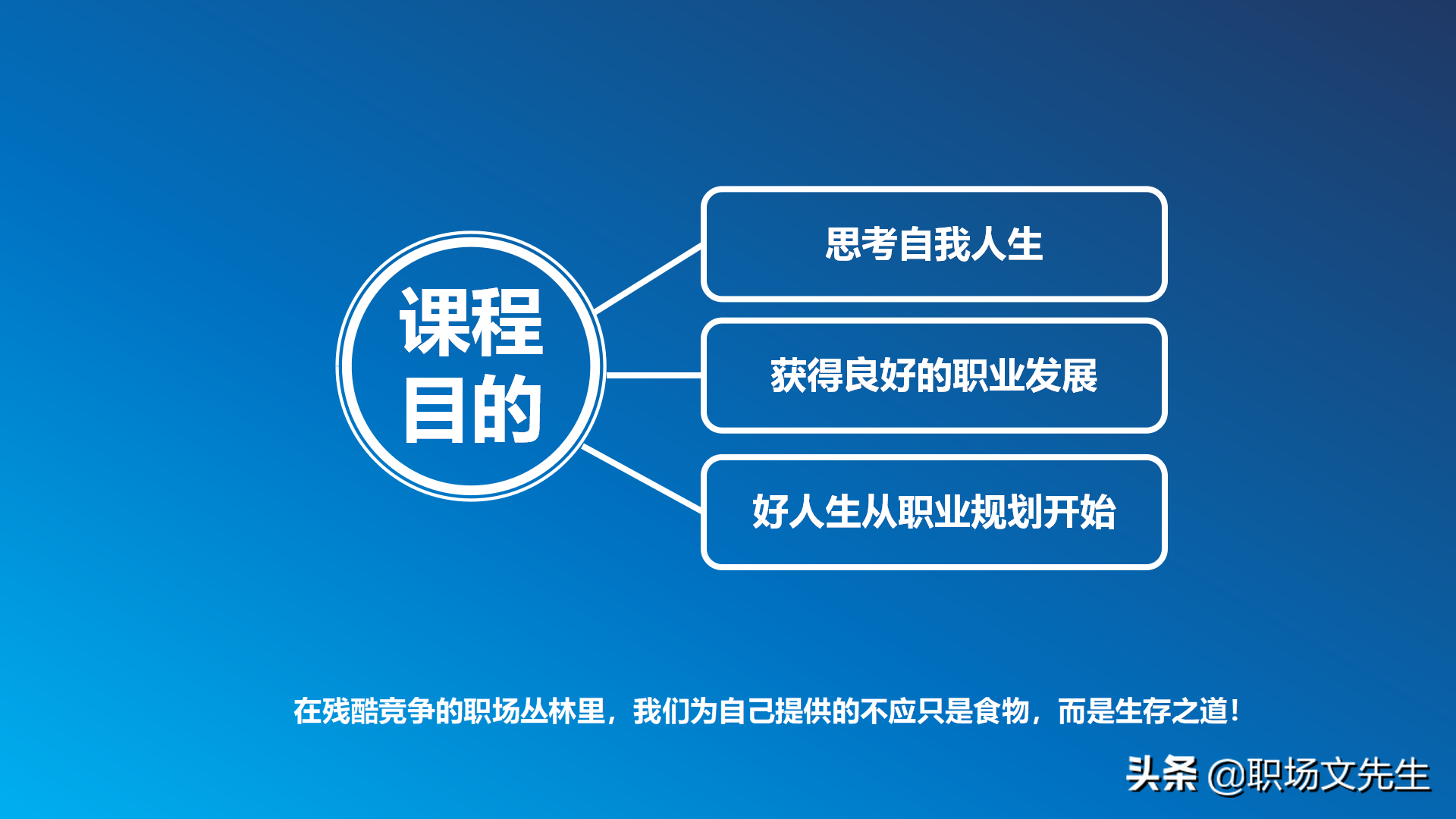 课程目的

思考自我人生

获得良好的职业发展

好人生从职业规划开始

在残酷竞争的职场丛林里，我们为自己提供的不应只是食物，而是生存之道！

头条 @职场文先生